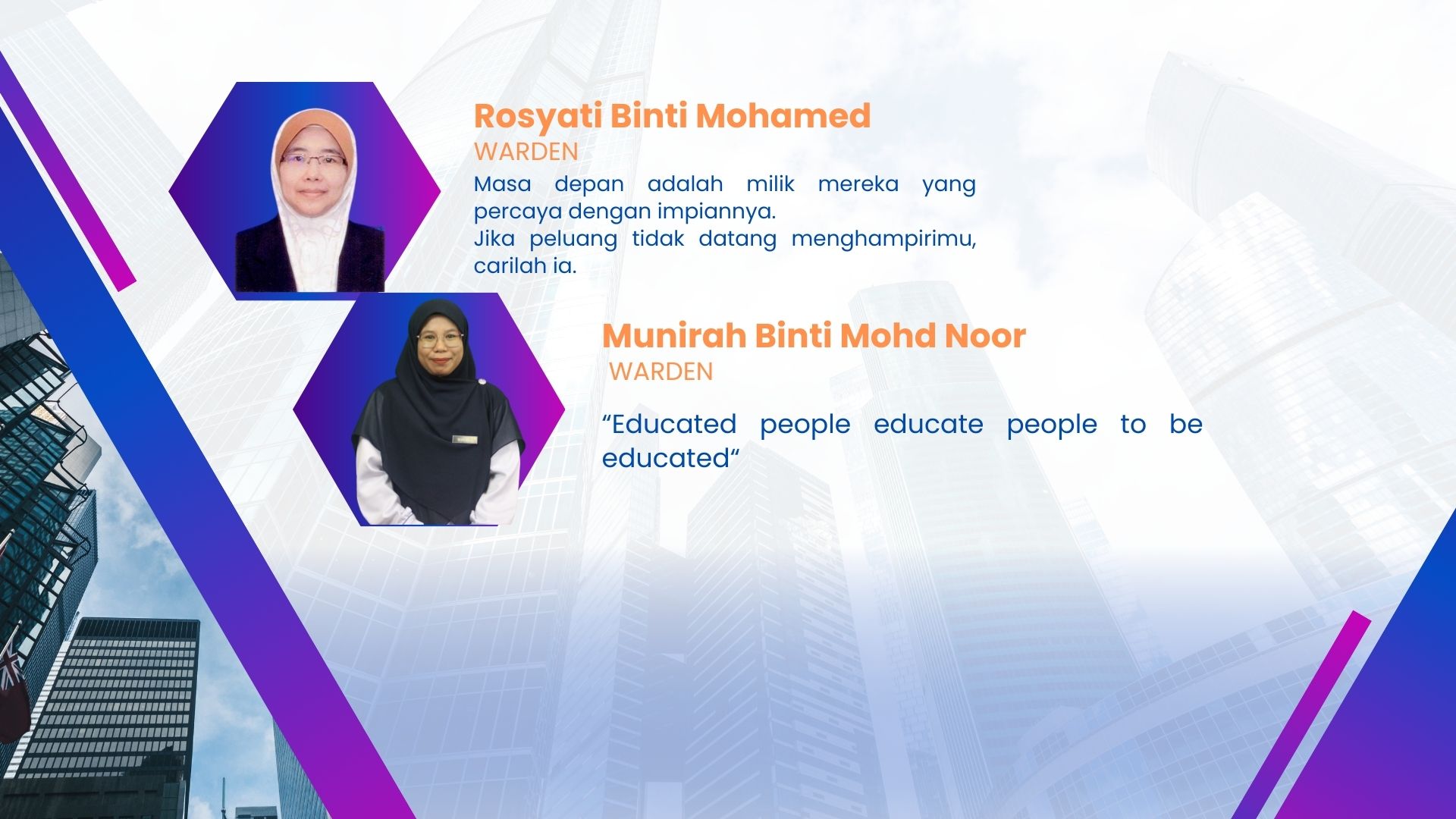 Rosyati Binti Mohamed
WARDEN
Masa depan adalah milik mereka yang percaya dengan impiannya.
Jika peluang tidak datang menghampirimu, carilah ia.

Munirah Binti Mohd Noor
WARDEN

“Educated people educate people to be educated“